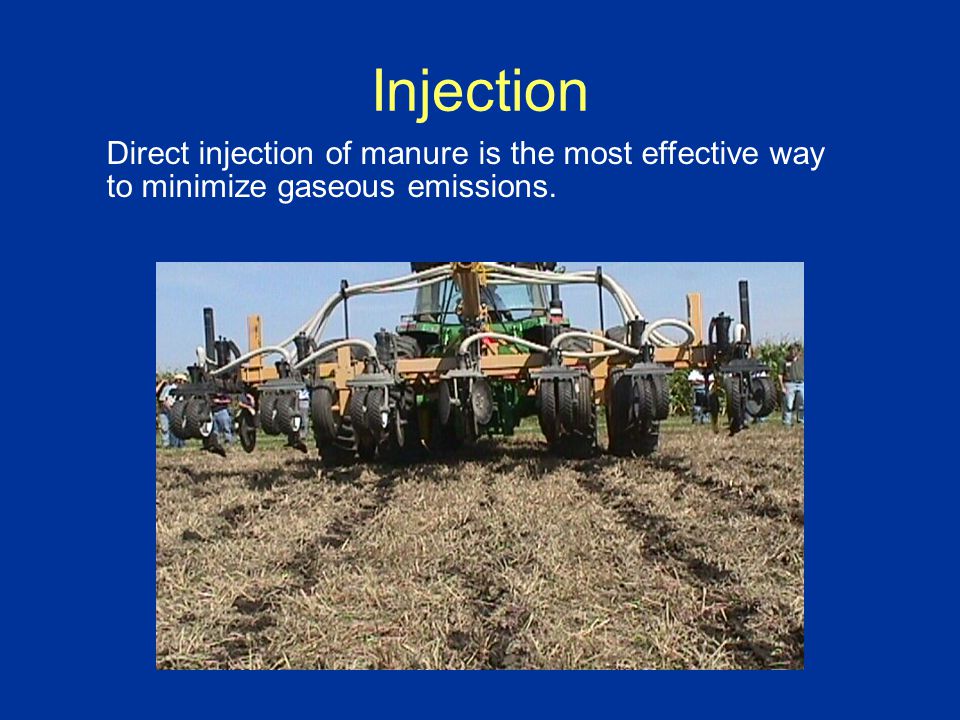 Injection

Direct injection of manure is the most effective way to minimize gaseous emissions.